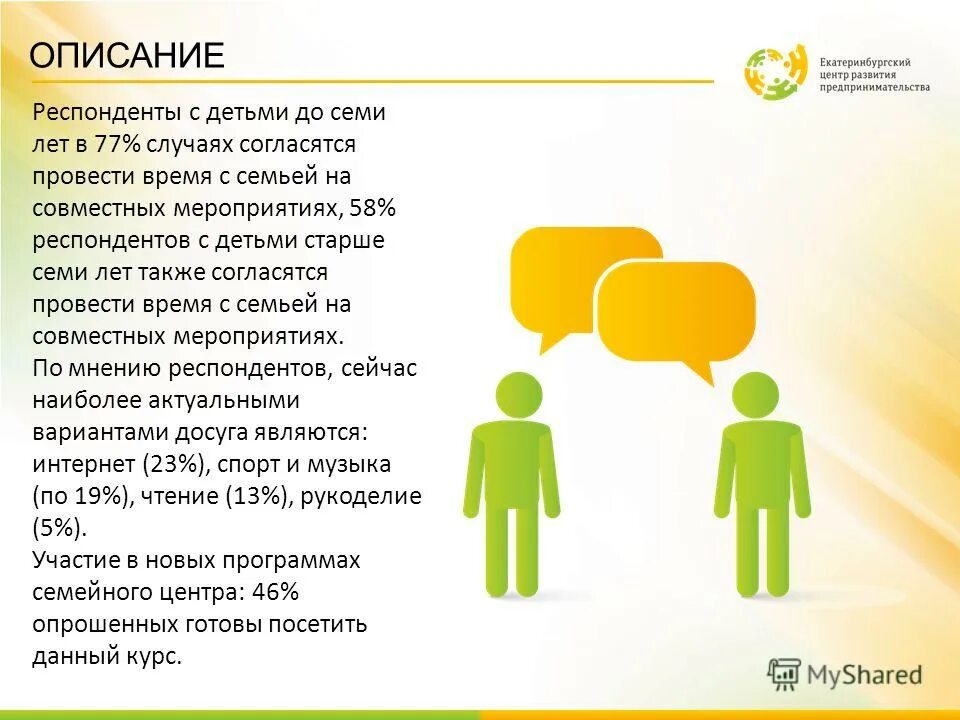 ОПИСАНИЕ

Екатеринбургский центр развития предпринимательства

Респонденты с детьми до семи лет в 77% случаях согласятся провести время с семьей на совместных мероприятиях, 58% респондентов с детьми старше семи лет также согласятся провести время с семьей на совместных мероприятиях.
По мнению респондентов, сейчас наиболее актуальными вариантами досуга являются: интернет (23%), спорт и музыка (по 19%), чтение (13%), рукоделие (5%).
Участие в новых программах семейного центра: 46% опрошенных готовы посетить данный курс.

MyShared